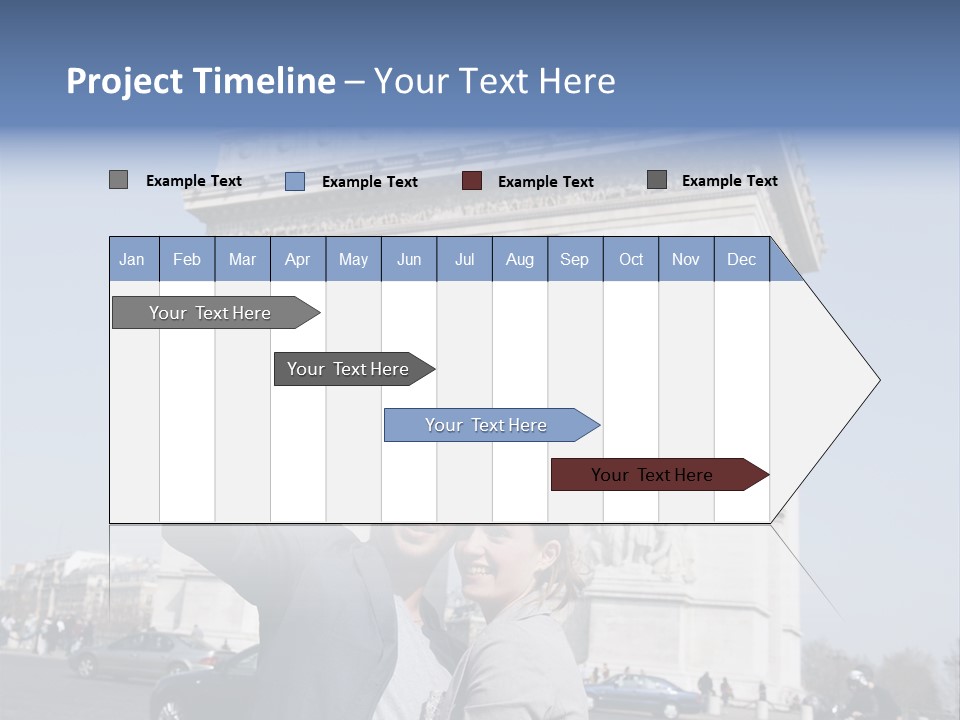 Project Timeline – Your Text Here

Example Text Example Text Example Text Example Text

| Jan | Feb | Mar | Apr | May | Jun | Jul | Aug | Sep | Oct | Nov | Dec |
|---|---|---|---|---|---|---|---|---|---|---|---|

Your Text Here

Your Text Here

Your Text Here

Your Text Here